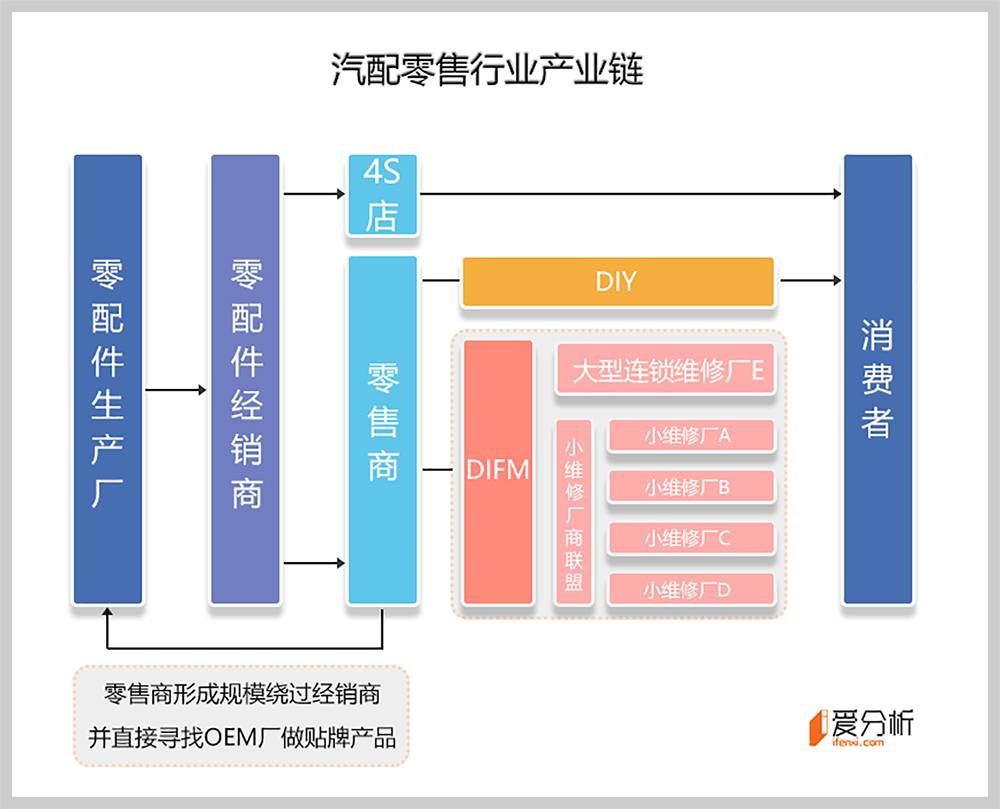 汽配零售行业产业链

零配件生产厂

零配件经销商

4S店

零售商

DIY

DIFM

大型连锁维修厂E

小维修厂商联盟

小维修厂A

小维修厂B

小维修厂C

小维修厂D

消费者

零售商形成规模绕过经销商
并直接寻找OEM厂做贴牌产品

爱分析
ifenxi.com